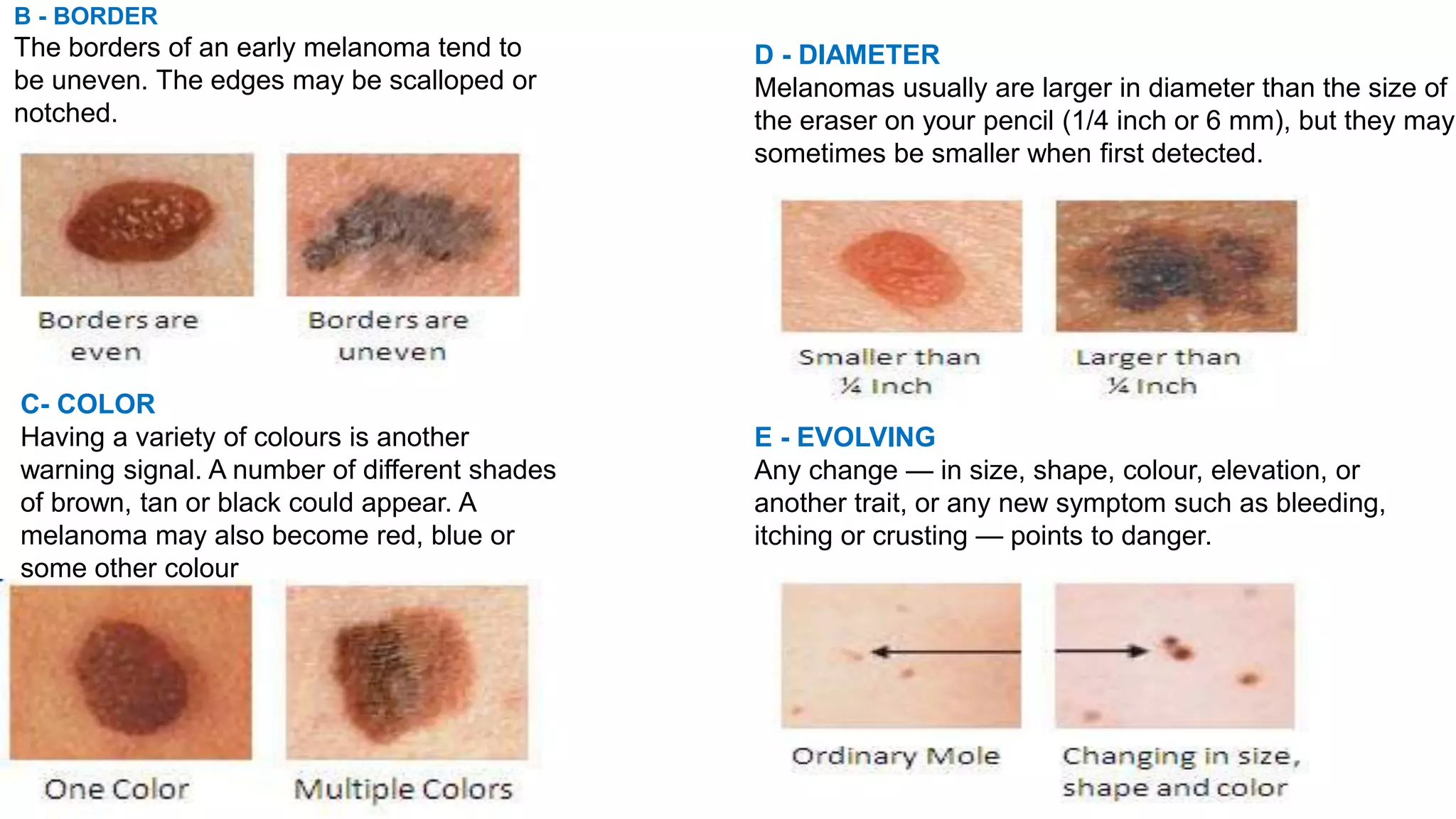 B - BORDER
The borders of an early melanoma tend to be uneven. The edges may be scalloped or notched.

Borders are even

Borders are uneven

C- COLOR
Having a variety of colours is another warning signal. A number of different shades of brown, tan or black could appear. A melanoma may also become red, blue or some other colour

One Color

Multiple Colors

D - DIAMETER
Melanomas usually are larger in diameter than the size of the eraser on your pencil (1/4 inch or 6 mm), but they may sometimes be smaller when first detected.

Smaller than ¼ Inch

Larger than ¼ Inch

E - EVOLVING
Any change — in size, shape, colour, elevation, or another trait, or any new symptom such as bleeding, itching or crusting — points to danger.

Ordinary Mole

Changing in size, shape and color